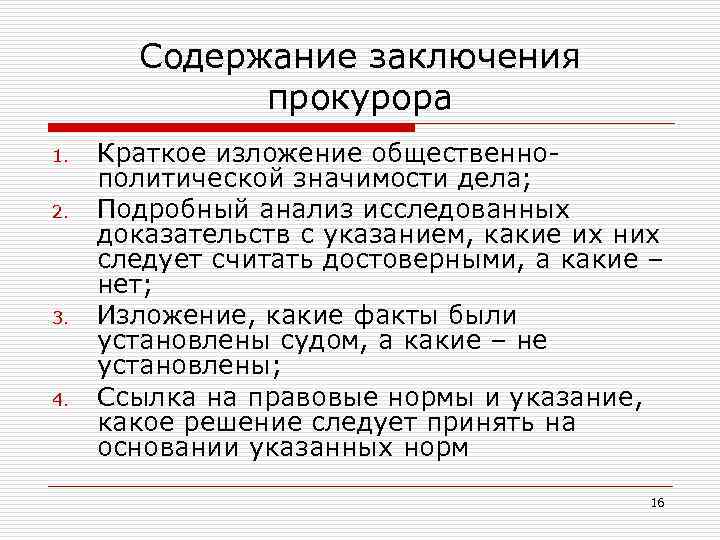 Содержание заключения прокурора

1. Краткое изложение общественно-политической значимости дела;
2. Подробный анализ исследованных доказательств с указанием, какие их них следует считать достоверными, а какие – нет;
3. Изложение, какие факты были установлены судом, а какие – не установлены;
4. Ссылка на правовые нормы и указание, какое решение следует принять на основании указанных норм

16